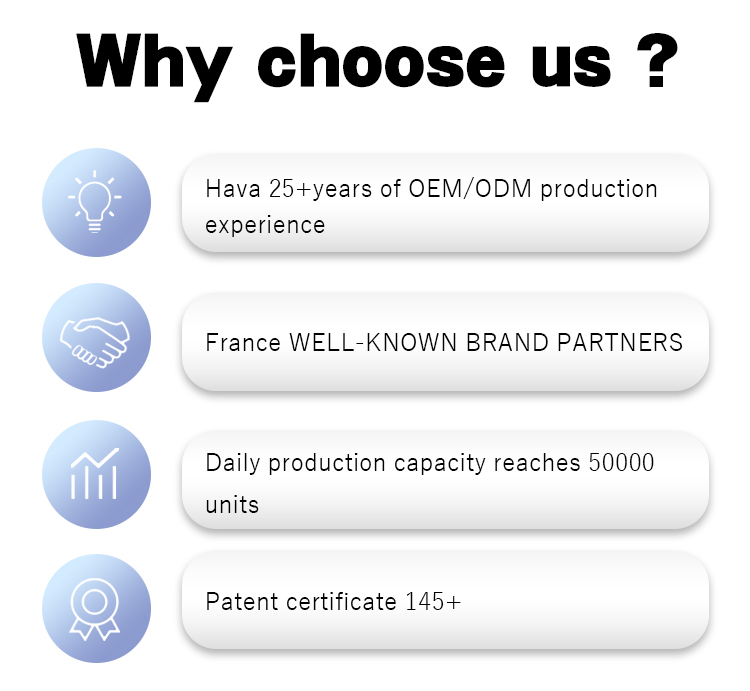 Why choose us ?

Hava 25+years of OEM/ODM production experience

France WELL-KNOWN BRAND PARTNERS

Daily production capacity reaches 50000 units

Patent certificate 145+